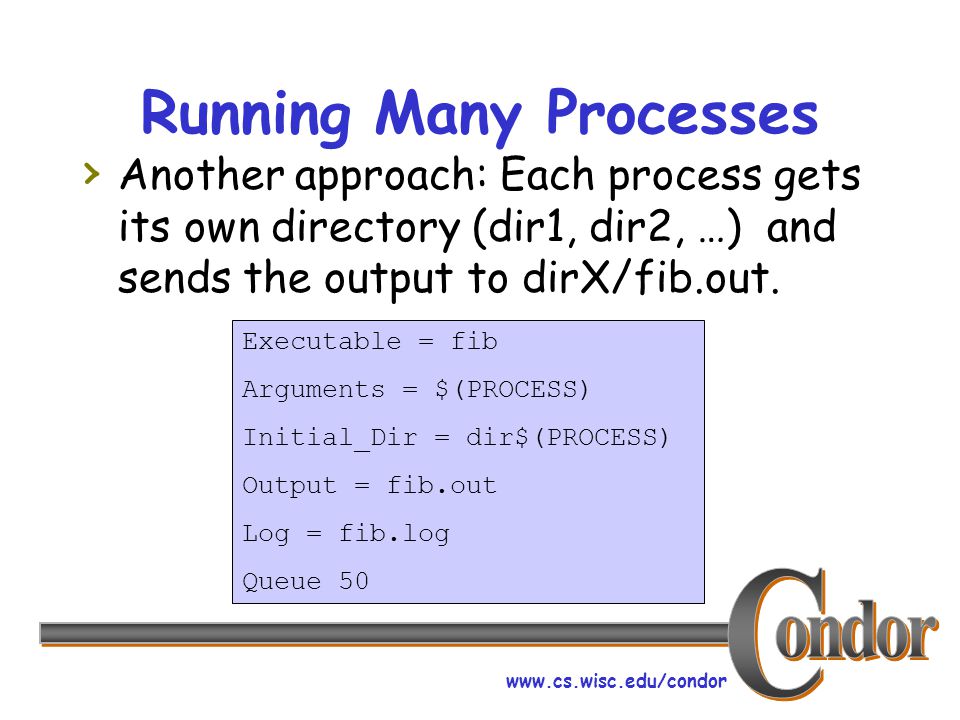 Running Many Processes

› Another approach: Each process gets its own directory (dir1, dir2, …) and sends the output to dirX/fib.out.

Executable = fib

Arguments = $(PROCESS)

Initial_Dir = dir$(PROCESS)

Output = fib.out

Log = fib.log

Queue 50

Condor

www.cs.wisc.edu/condor